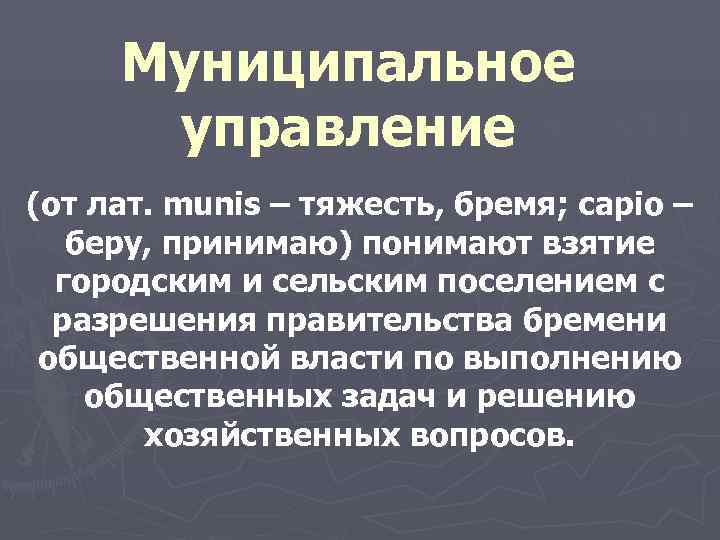 Муниципальное управление

(от лат. munis – тяжесть, бремя; capio – беру, принимаю) понимают взятие городским и сельским поселением с разрешения правительства бремени общественной власти по выполнению общественных задач и решению хозяйственных вопросов.